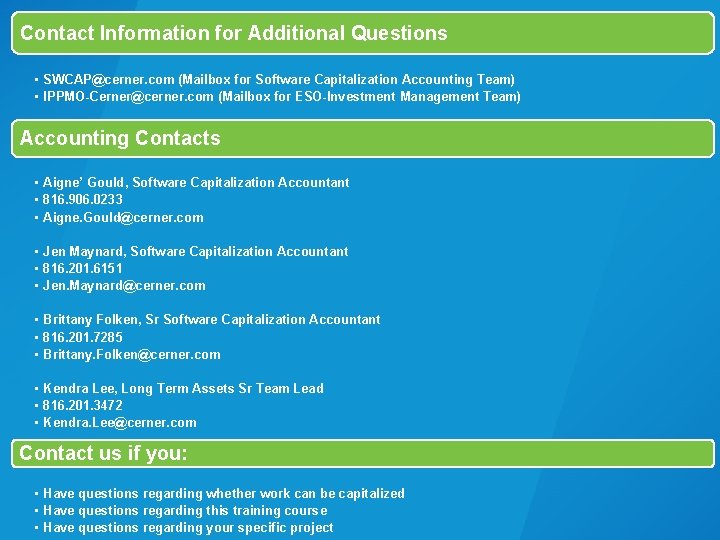 Contact Information for Additional Questions

• SWCAP@cerner.com (Mailbox for Software Capitalization Accounting Team)
• IPPMO-Cerner@cerner.com (Mailbox for ESO-Investment Management Team)

Accounting Contacts

• Aigne' Gould, Software Capitalization Accountant
• 816.906.0233
• Aigne.Gould@cerner.com

• Jen Maynard, Software Capitalization Accountant
• 816.201.6151
• Jen.Maynard@cerner.com

• Brittany Folken, Sr Software Capitalization Accountant
• 816.201.7285
• Brittany.Folken@cerner.com

• Kendra Lee, Long Term Assets Sr Team Lead
• 816.201.3472
• Kendra.Lee@cerner.com

Contact us if you:

• Have questions regarding whether work can be capitalized
• Have questions regarding this training course
• Have questions regarding your specific project